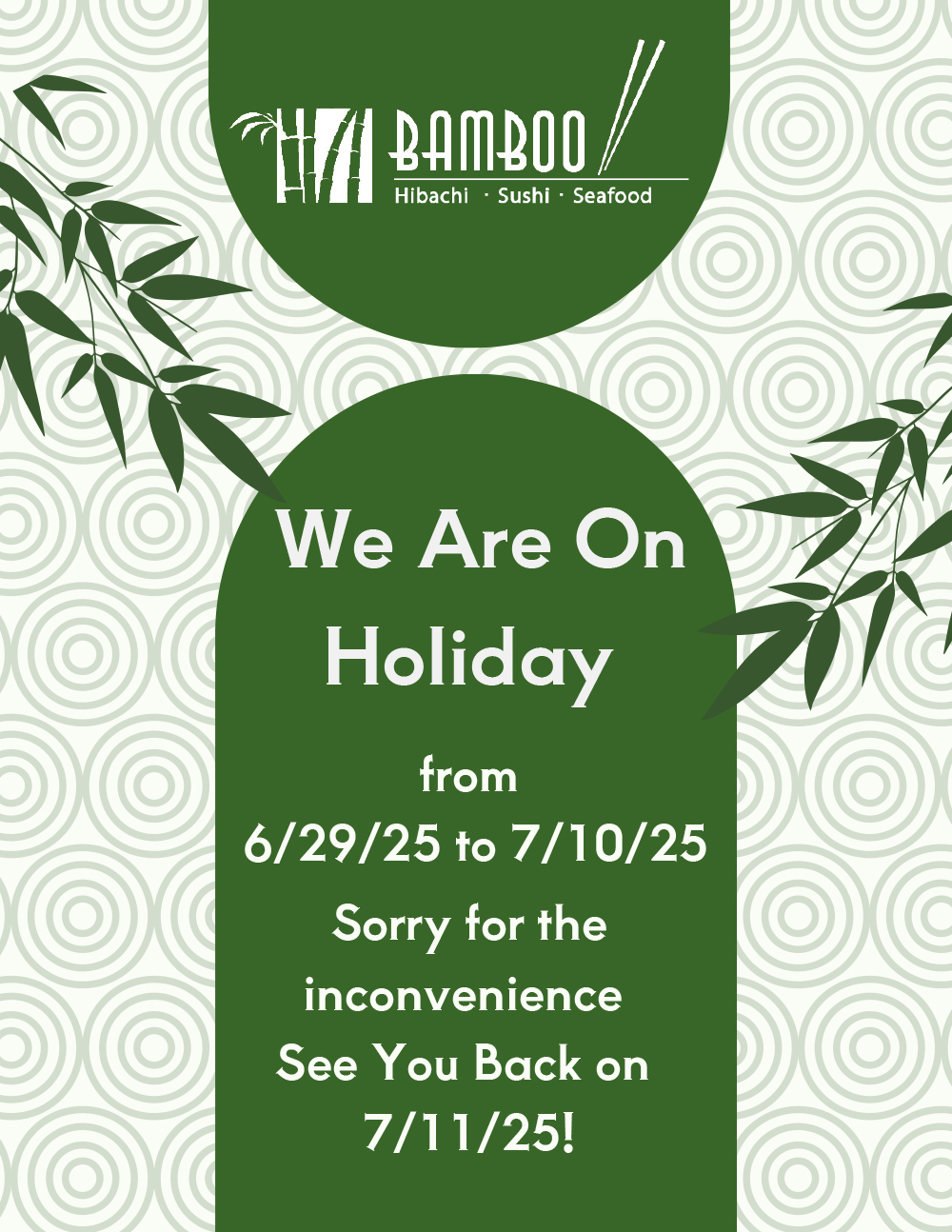 BAMBOO
Hibachi · Sushi · Seafood

We Are On Holiday

from
6/29/25 to 7/10/25
Sorry for the inconvenience
See You Back on
7/11/25!